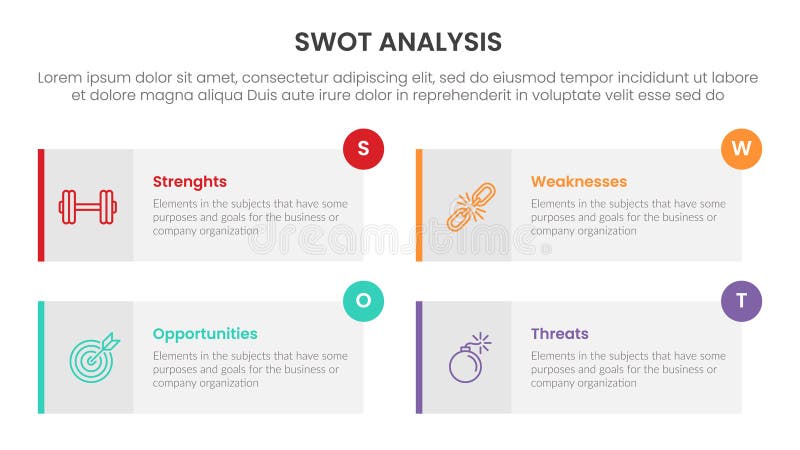 SWOT ANALYSIS

Lorem ipsum dolor sit amet, consectetur adipiscing elit, sed do eiusmod tempor incididunt ut labore et dolore magna aliqua Duis aute irure dolor in reprehenderit in voluptate velit esse sed do

S

Strenghts

Elements in the subjects that have some purposes and goals for the business or company organization

W

Weaknesses

Elements in the subjects that have some purposes and goals for the business or company organization

dreamstime

O

Opportunities

Elements in the subjects that have some purposes and goals for the business or company organization

T

Threats

Elements in the subjects that have some purposes and goals for the business or company organization